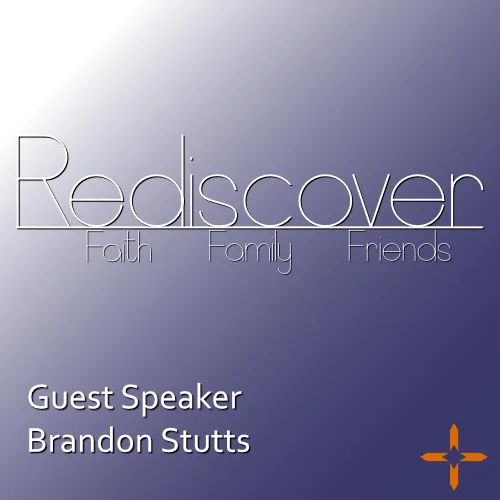 Rediscover

Faith Family Friends

Guest Speaker
Brandon Stutts